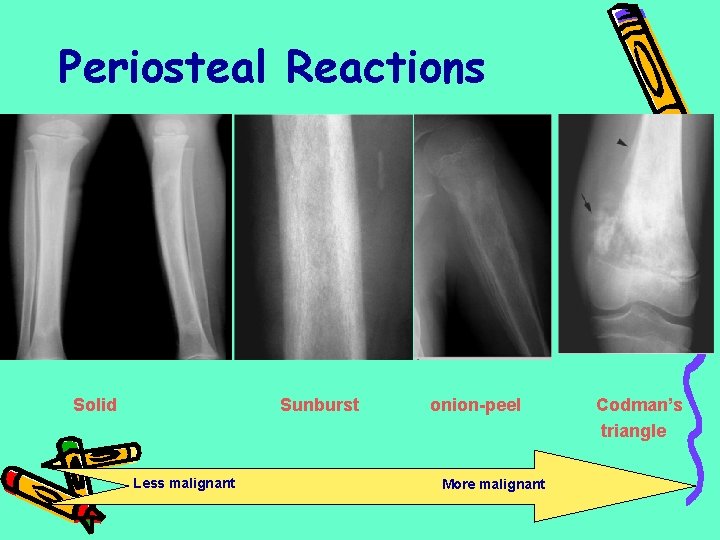 Periosteal Reactions

Solid

Sunburst

onion-peel

Codman's triangle

Less malignant

More malignant